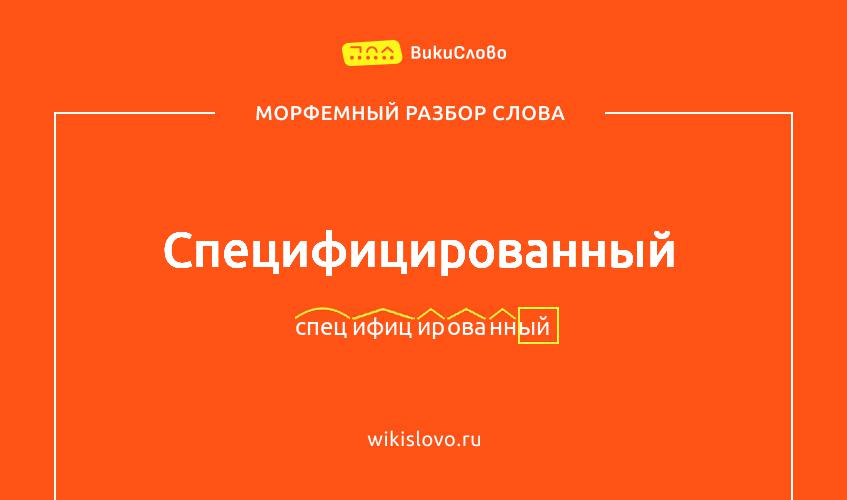 ВикиСлово

МОРФЕМНЫЙ РАЗБОР СЛОВА

Специфицированный

спец ифиц ир ова нн ый

wikislovo.ru